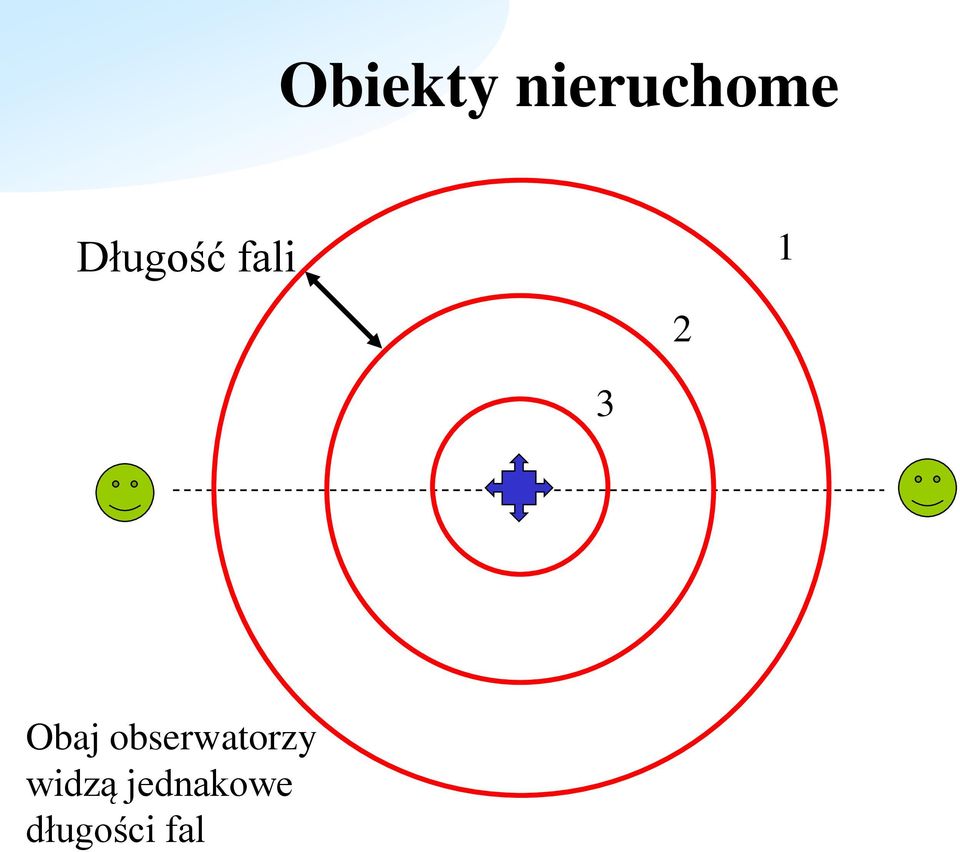 Obiekty nieruchome

Długość fali

1

2

3

Obaj obserwatorzy widzą jednakowe długości fal